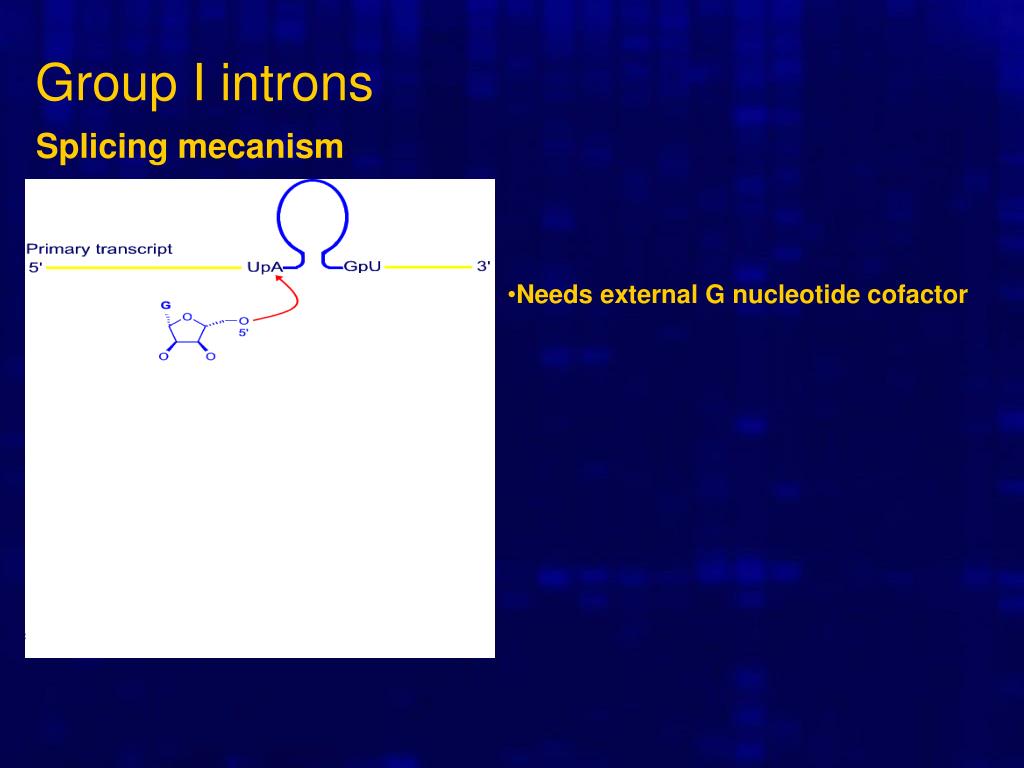 Group I introns

Splicing mecanism

Primary transcript

5'

UpA

GpU

3'

G

O

O

5'

O

O

•Needs external G nucleotide cofactor